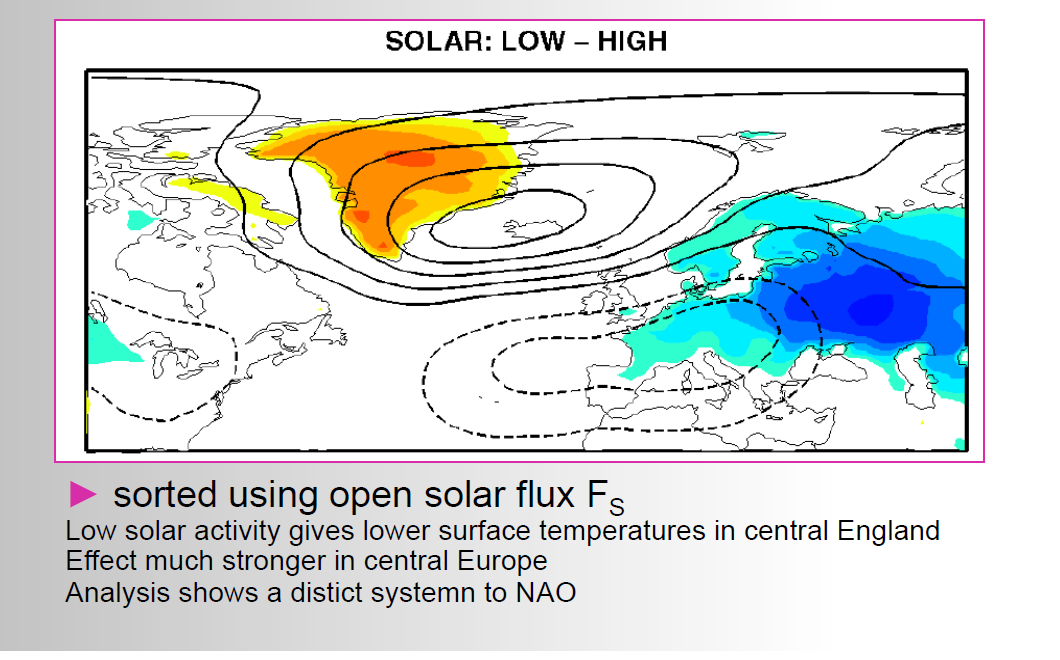 SOLAR: LOW – HIGH

► sorted using open solar flux $F_S$

Low solar activity gives lower surface temperatures in central England
Effect much stronger in central Europe
Analysis shows a distict systemn to NAO